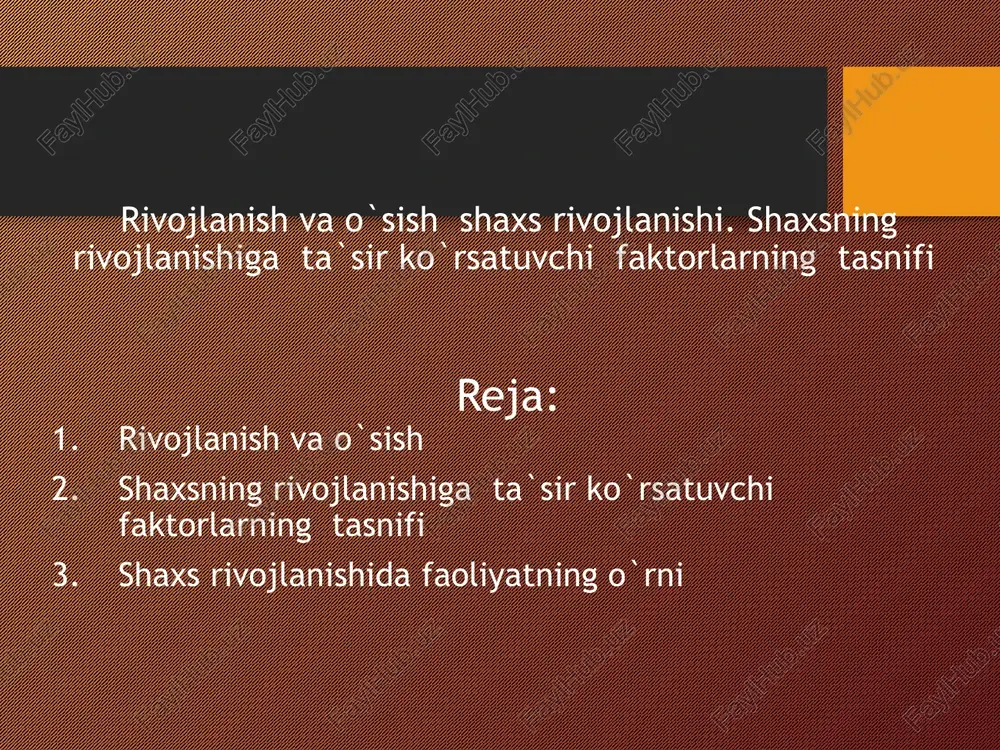 FaylHub.uz

Rivojlanish va o`sish shaxs rivojlanishi. Shaxsning rivojlanishiga ta`sir ko`rsatuvchi faktorlarning tasnifi

Reja:

1. Rivojlanish va o`sish
2. Shaxsning rivojlanishiga ta`sir ko`rsatuvchi faktorlarning tasnifi
3. Shaxs rivojlanishida faoliyatning o`rni